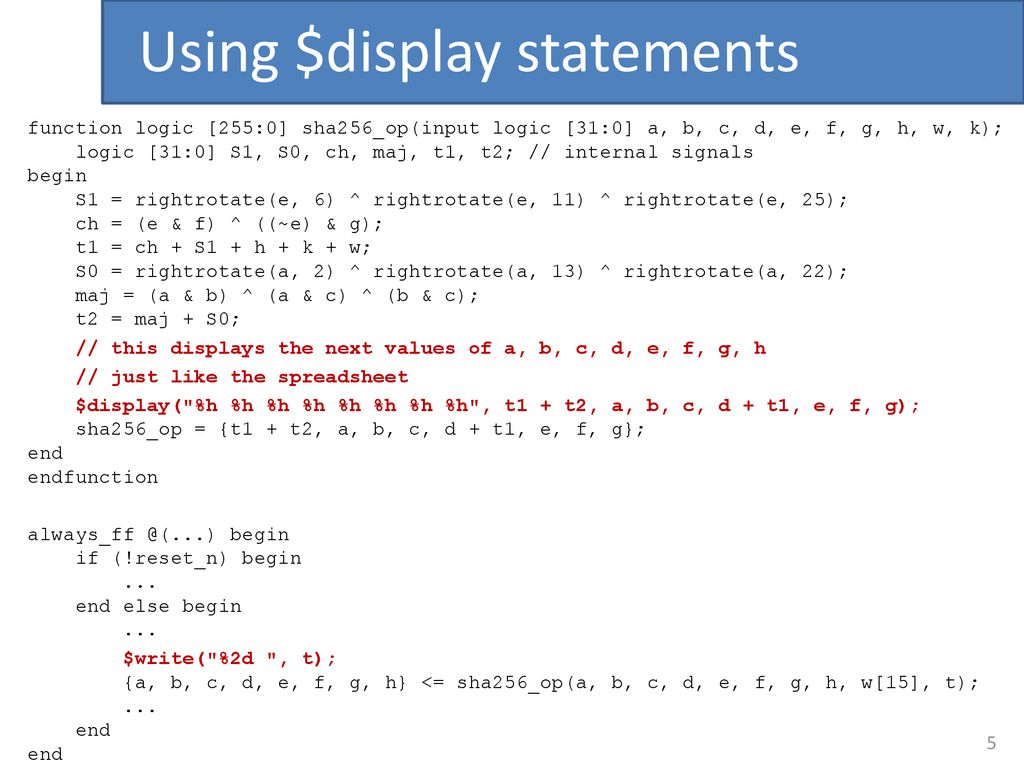 Using $display statements

function logic [255:0] sha256_op(input logic [31:0] a, b, c, d, e, f, g, h, w, k);
logic [31:0] S1, S0, ch, maj, t1, t2; // internal signals
begin
S1 = rightrotate(e, 6) ^ rightrotate(e, 11) ^ rightrotate(e, 25);
ch = (e & f) ^ ((~e) & g);
t1 = ch + S1 + h + k + w;
S0 = rightrotate(a, 2) ^ rightrotate(a, 13) ^ rightrotate(a, 22);
maj = (a & b) ^ (a & c) ^ (b & c);
t2 = maj + S0;
// this displays the next values of a, b, c, d, e, f, g, h
// just like the spreadsheet
$display("%h %h %h %h %h %h %h %h", t1 + t2, a, b, c, d + t1, e, f, g);
sha256_op = {t1 + t2, a, b, c, d + t1, e, f, g};
end
endfunction

always_ff @(...) begin
if (!reset_n) begin
...
end else begin
...
$write("%2d ", t);
{a, b, c, d, e, f, g, h} <= sha256_op(a, b, c, d, e, f, g, h, w[15], t);
...
end
end

5